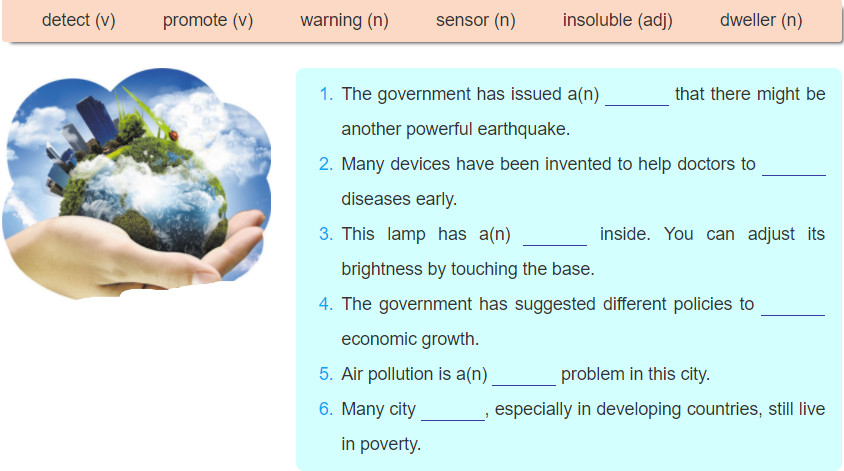 detect (v) promote (v) warning (n) sensor (n) insoluble (adj) dweller (n)

1. The government has issued a(n) _______ that there might be another powerful earthquake.

2. Many devices have been invented to help doctors to _______ diseases early.

3. This lamp has a(n) _______ inside. You can adjust its brightness by touching the base.

4. The government has suggested different policies to _______ economic growth.

5. Air pollution is a(n) _______ problem in this city.

6. Many city _______, especially in developing countries, still live in poverty.